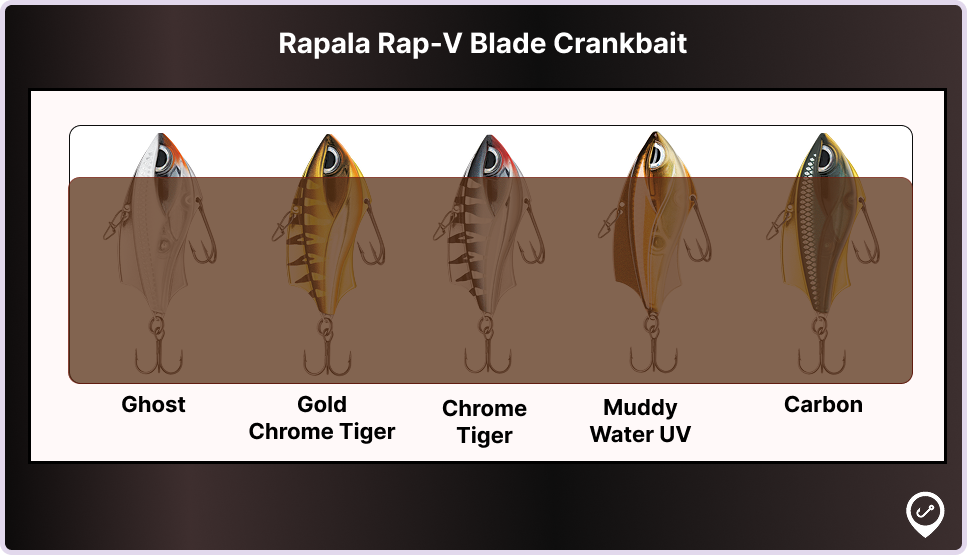 Rapala Rap-V Blade Crankbait

Ghost

Gold Chrome Tiger

Chrome Tiger

Muddy Water UV

Carbon